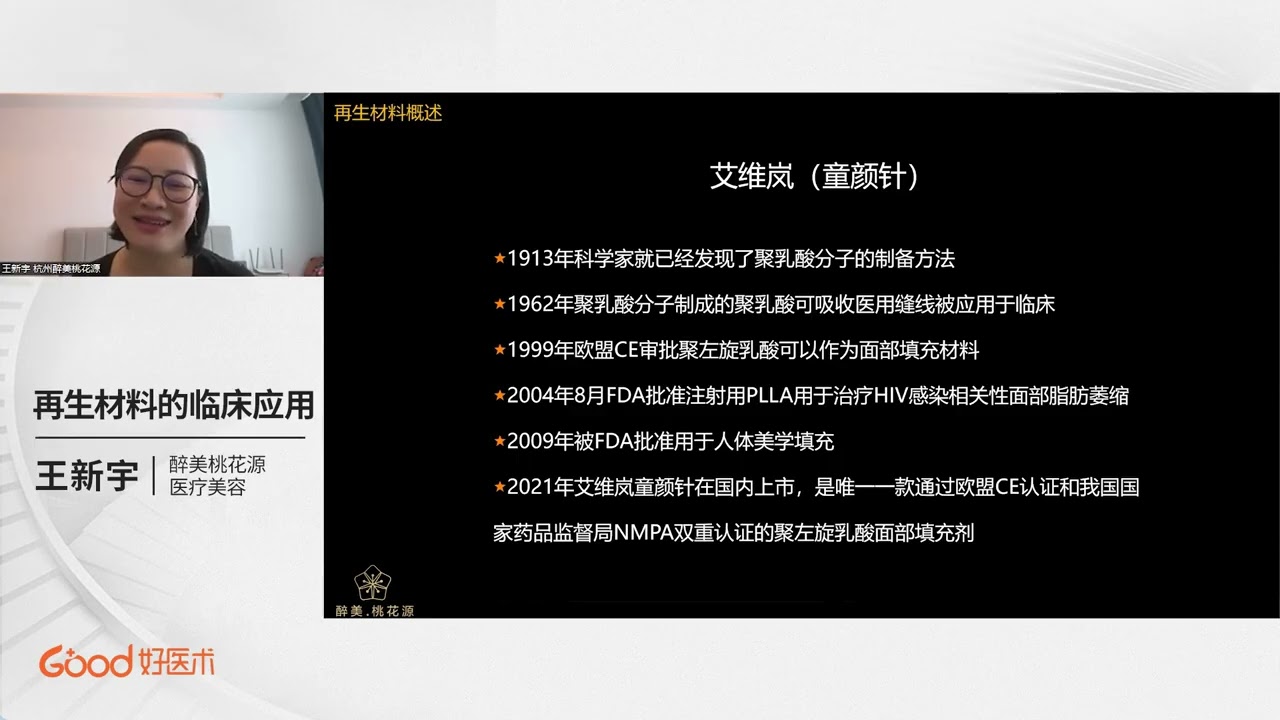 王新宇 杭州醉美桃花源

再生材料的临床应用

王新宇 | 醉美桃花源 医疗美容

Good 好医术

再生材料概述

艾维岚（童颜针）

★1913年科学家就已经发现了聚乳酸分子的制备方法

★1962年聚乳酸分子制成的聚乳酸可吸收医用缝线被应用于临床

★1999年欧盟CE审批聚左旋乳酸可以作为面部填充材料

★2004年8月FDA批准注射用PLLA用于治疗HIV感染相关性面部脂肪萎缩

★2009年被FDA批准用于人体美学填充

★2021年艾维岚童颜针在国内上市，是唯一一款通过欧盟CE认证和我国国家药品监督局NMPA双重认证的聚左旋乳酸面部填充剂

醉美.桃花源